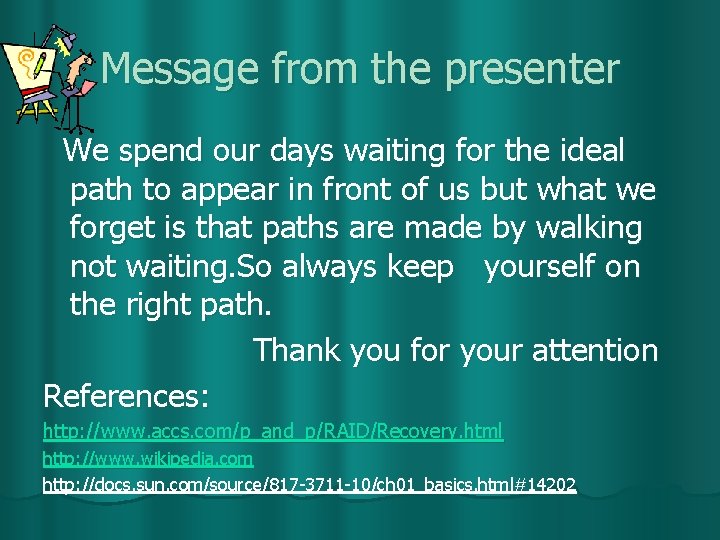 Message from the presenter

We spend our days waiting for the ideal path to appear in front of us but what we forget is that paths are made by walking not waiting.So always keep yourself on the right path.

Thank you for your attention

References:

http://www.accs.com/p_and_p/RAID/Recovery.html

http://www.wikipedia.com

http://docs.sun.com/source/817-3711-10/ch01_basics.html#14202